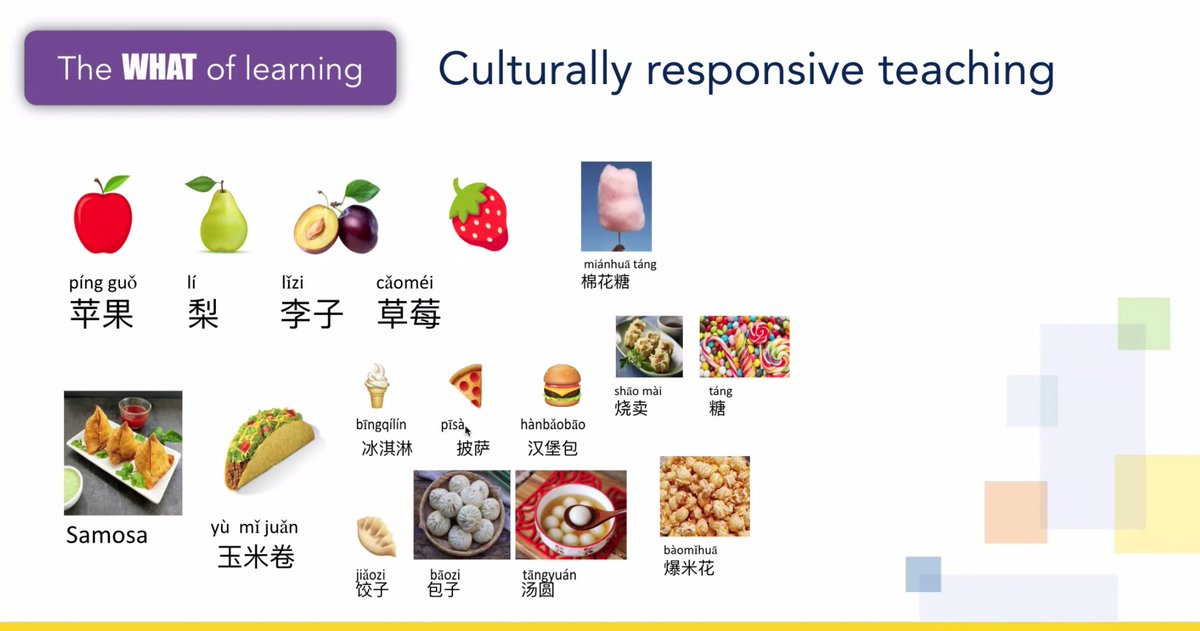 The WHAT of learning

Culturally responsive teaching

píng guǒ
苹果

lí
梨

lǐzi
李子

cǎoméi
草莓

miánhuā táng
棉花糖

shāo mài
烧卖

táng
糖

bīngqílín
冰淇淋

pīsà
披萨

hànbǎobāo
汉堡包

Samosa

yù mǐ juǎn
玉米卷

jiǎozi
饺子

bāozi
包子

tāngyuán
汤圆

bàomǐhuā
爆米花